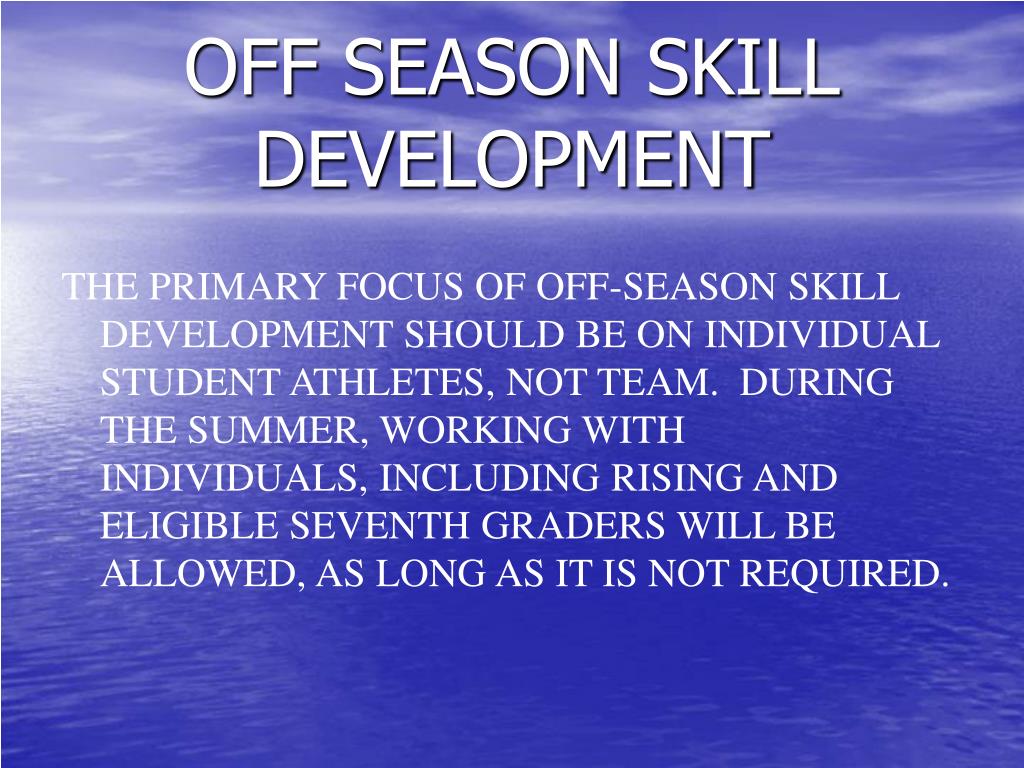 OFF SEASON SKILL DEVELOPMENT

THE PRIMARY FOCUS OF OFF-SEASON SKILL DEVELOPMENT SHOULD BE ON INDIVIDUAL STUDENT ATHLETES, NOT TEAM. DURING THE SUMMER, WORKING WITH INDIVIDUALS, INCLUDING RISING AND ELIGIBLE SEVENTH GRADERS WILL BE ALLOWED, AS LONG AS IT IS NOT REQUIRED.